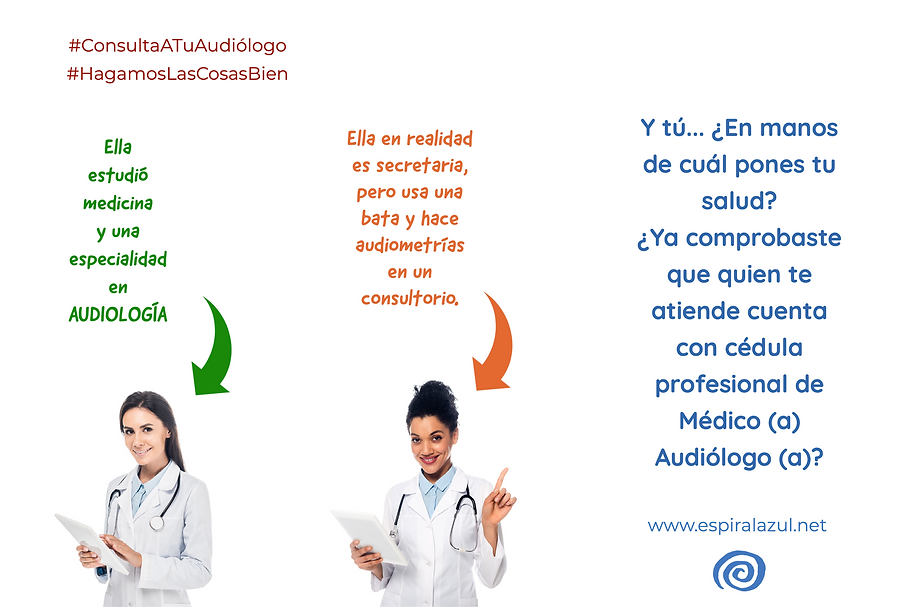 #ConsultaATuAudiólogo
#HagamosLasCosasBien

Ella estudió medicina y una especialidad en AUDIOLOGÍA

Ella en realidad es secretaria, pero usa una bata y hace audiometrías en un consultorio.

Y tú... ¿En manos de cuál pones tu salud?
¿Ya comprobaste que quien te atiende cuenta con cédula profesional de Médico (a) Audiólogo (a)?

www.espiralazul.net